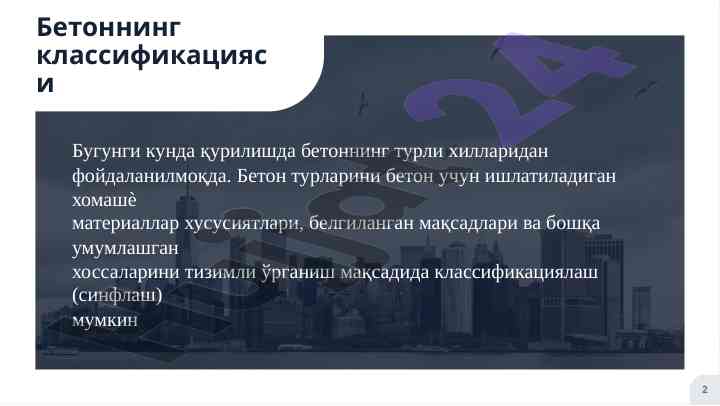 Бетоннинг классификацияси

Бугунги кунда қурилишда бетоннинг турли хилларидан фойдаланилмоқда. Бетон турларини бетон учун ишлатиладиган хомашѐ материаллар хусусиятлари, белгиланган мақсадлари ва бошқа умумлашган хоссаларини тизимли ўрганиш мақсадида классификациялаш (синфлаш) мумкин

2